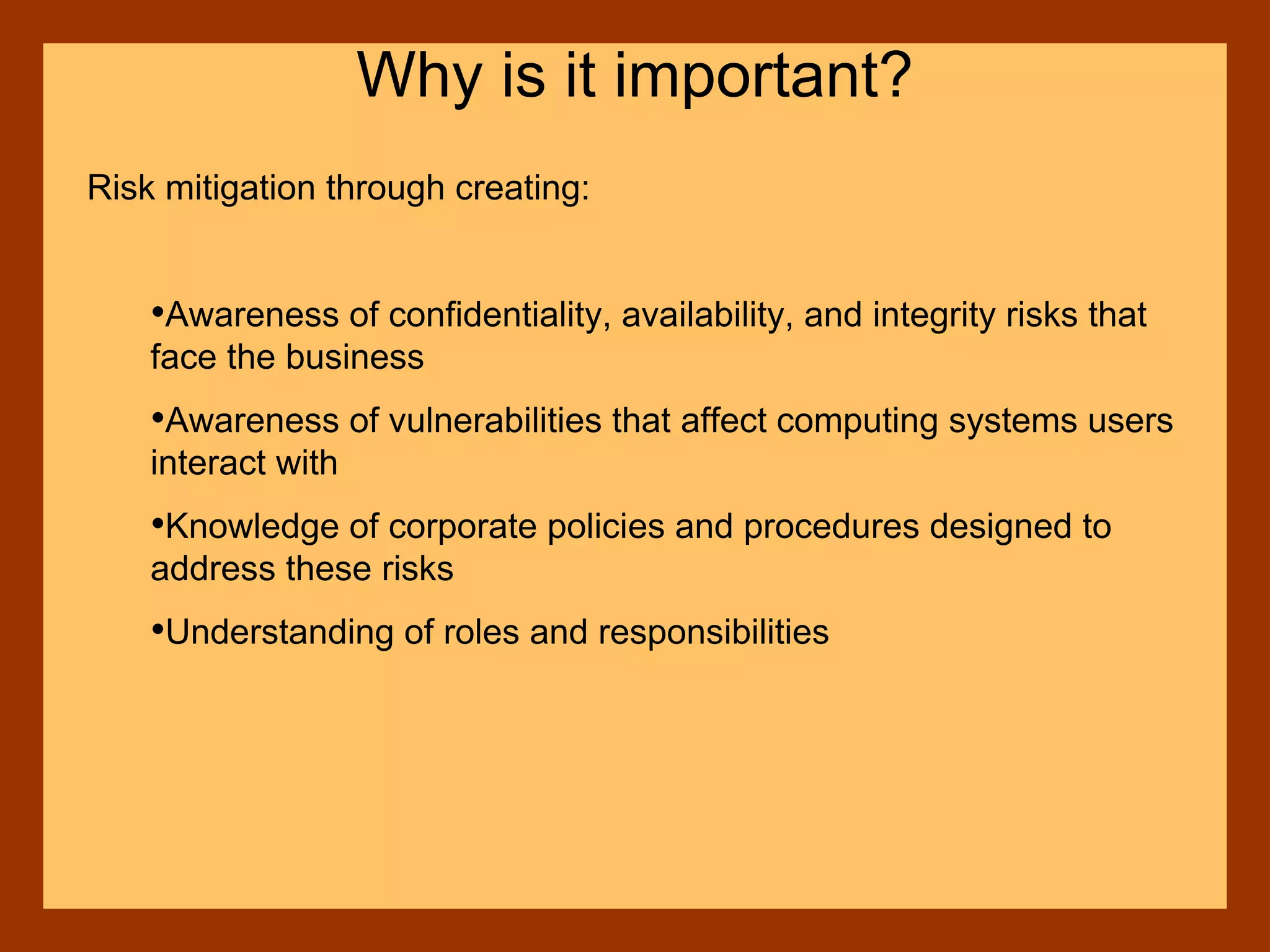 Why is it important?

Risk mitigation through creating:

•Awareness of confidentiality, availability, and integrity risks that face the business

•Awareness of vulnerabilities that affect computing systems users interact with

•Knowledge of corporate policies and procedures designed to address these risks

•Understanding of roles and responsibilities